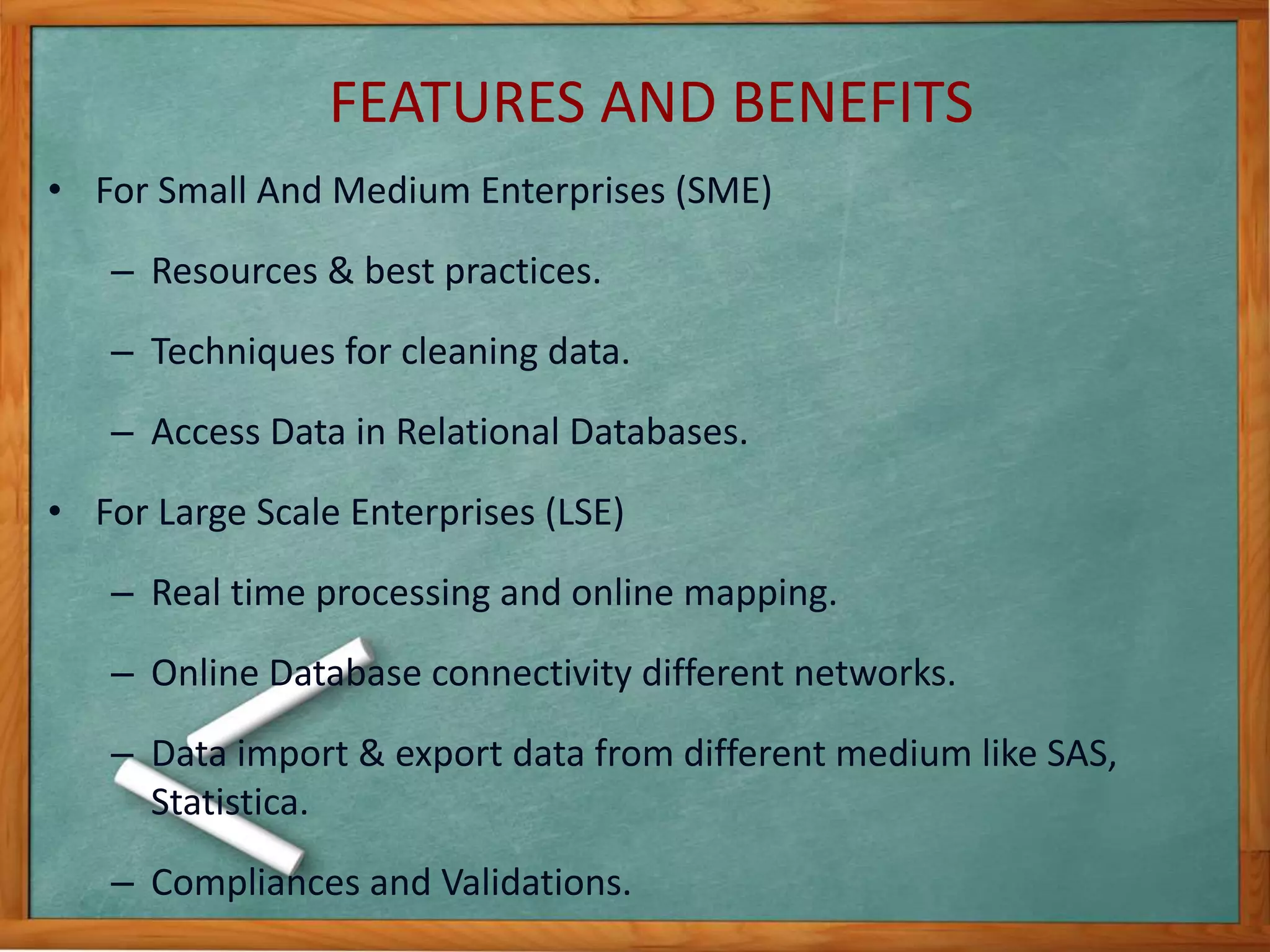 FEATURES AND BENEFITS

• For Small And Medium Enterprises (SME)

– Resources & best practices.

– Techniques for cleaning data.

– Access Data in Relational Databases.

• For Large Scale Enterprises (LSE)

– Real time processing and online mapping.

– Online Database connectivity different networks.

– Data import & export data from different medium like SAS, Statistica.

– Compliances and Validations.